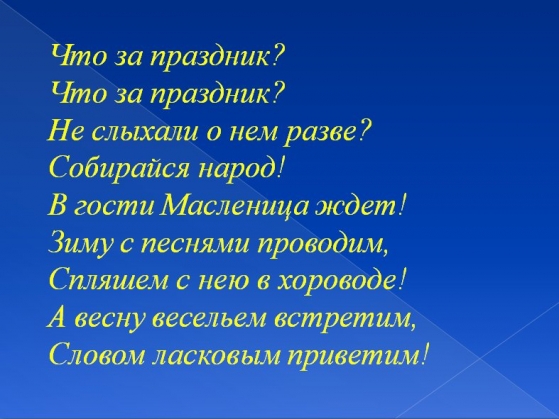 Что за праздник?
Что за праздник?
Не слыхали о нем разве?
Собирайся народ!
В гости Масленица ждет!
Зиму с песнями проводим,
Спляшем с нею в хороводе!
А весну весельем встретим,
Словом ласковым приветим!